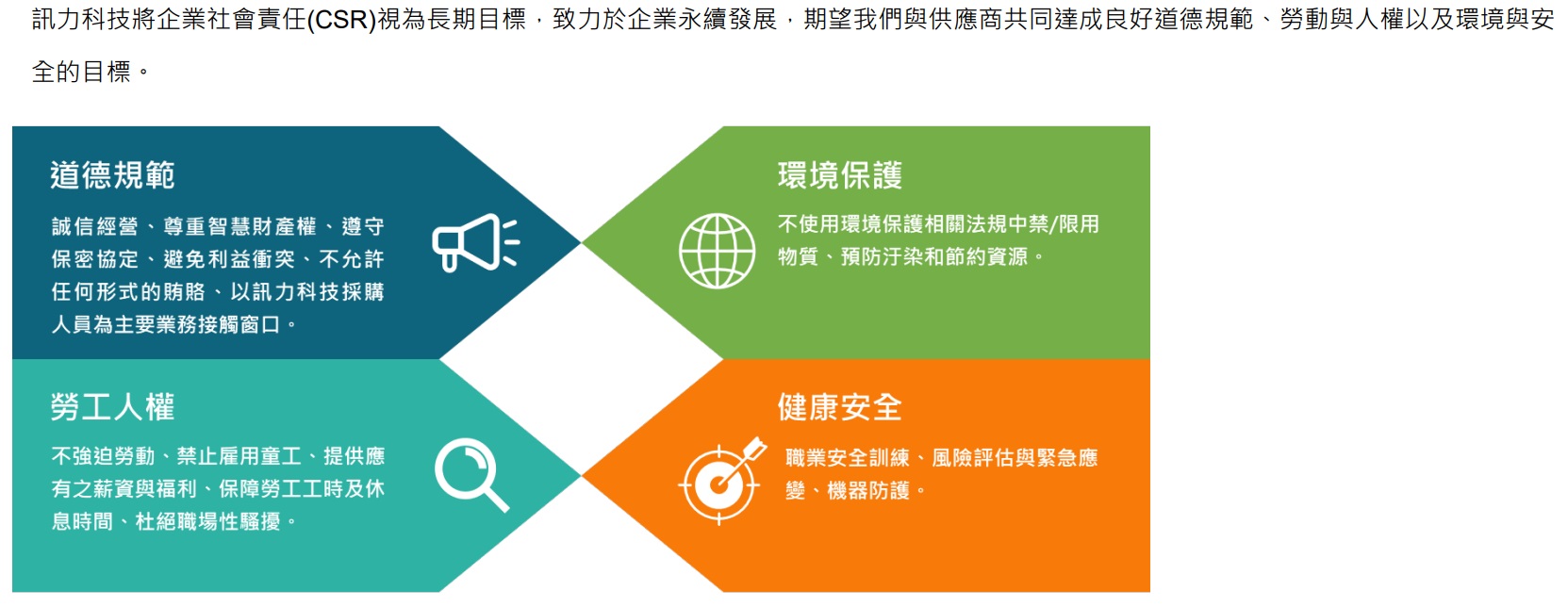 訊力科技將企業社會責任(CSR)視為長期目標，致力於企業永續發展，期望我們與供應商共同達成良好道德規範、勞動與人權以及環境與安全的目標。

道德規範

誠信經營、尊重智慧財產權、遵守保密協定、避免利益衝突、不允許任何形式的賄賂、以訊力科技採購人員為主要業務接觸窗口。

環境保護

不使用環境保護相關法規中禁/限用物質、預防汙染和節約資源。

勞工人權

不強迫勞動、禁止雇用童工、提供應有之薪資與福利、保障勞工工時及休息時間、杜絕職場性騷擾。

健康安全

職業安全訓練、風險評估與緊急應變、機器防護。